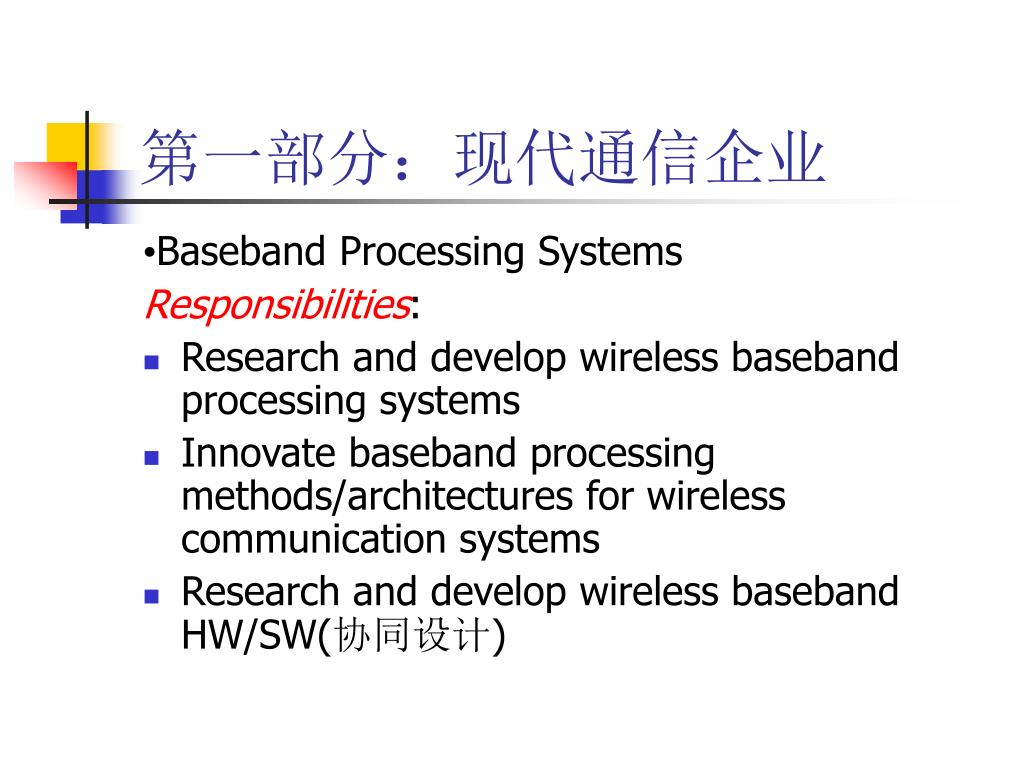 第一部分：现代通信企业

•Baseband Processing Systems

Responsibilities:

- Research and develop wireless baseband processing systems
- Innovate baseband processing methods/architectures for wireless communication systems
- Research and develop wireless baseband HW/SW(协同设计)